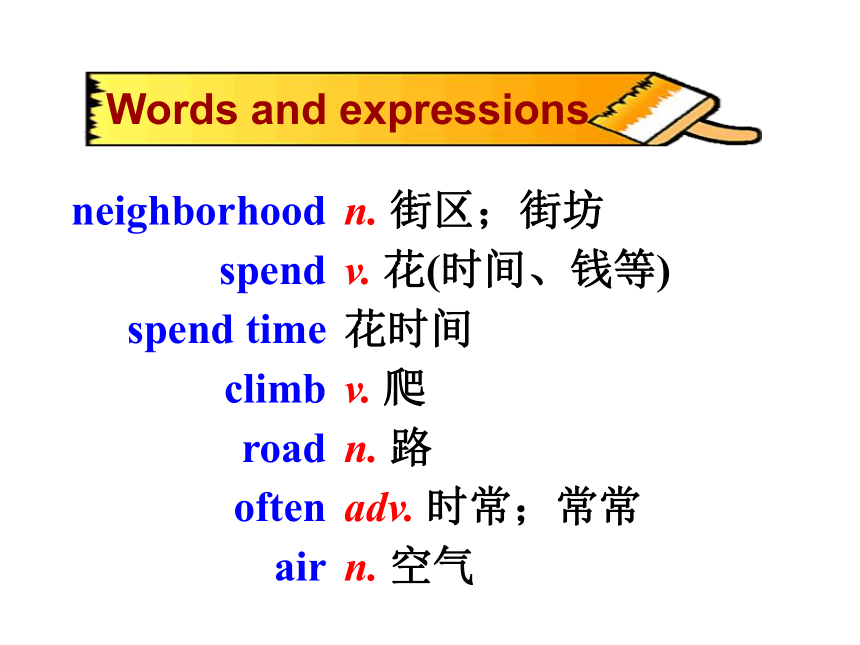 Words and expressions

neighborhood n. 街区；街坊
spend v. 花(时间、钱等)
spend time 花时间
climb v. 爬
road n. 路
often adv. 时常；常常
air n. 空气